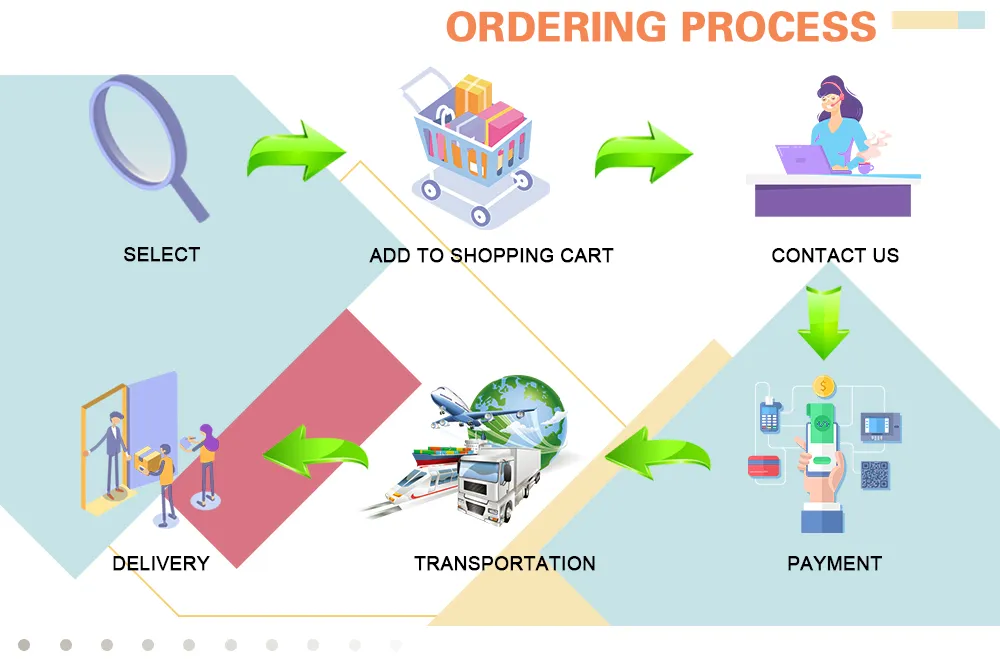 ORDERING PROCESS

SELECT

ADD TO SHOPPING CART

CONTACT US

PAYMENT

TRANSPORTATION

DELIVERY